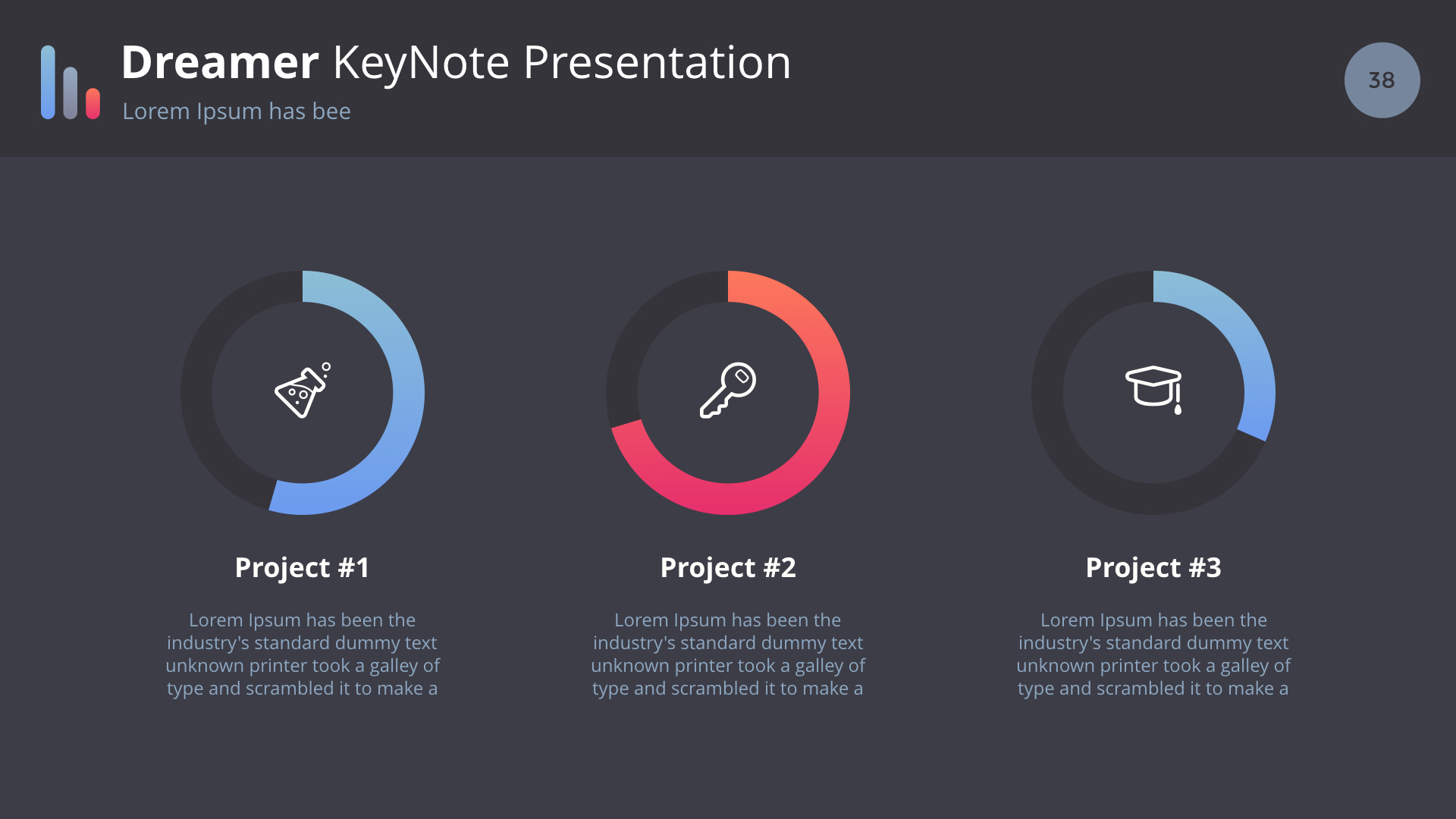 Dreamer KeyNote Presentation

Lorem Ipsum has bee

38

Project #1

Lorem Ipsum has been the industry's standard dummy text unknown printer took a galley of type and scrambled it to make a

Project #2

Lorem Ipsum has been the industry's standard dummy text unknown printer took a galley of type and scrambled it to make a

Project #3

Lorem Ipsum has been the industry's standard dummy text unknown printer took a galley of type and scrambled it to make a